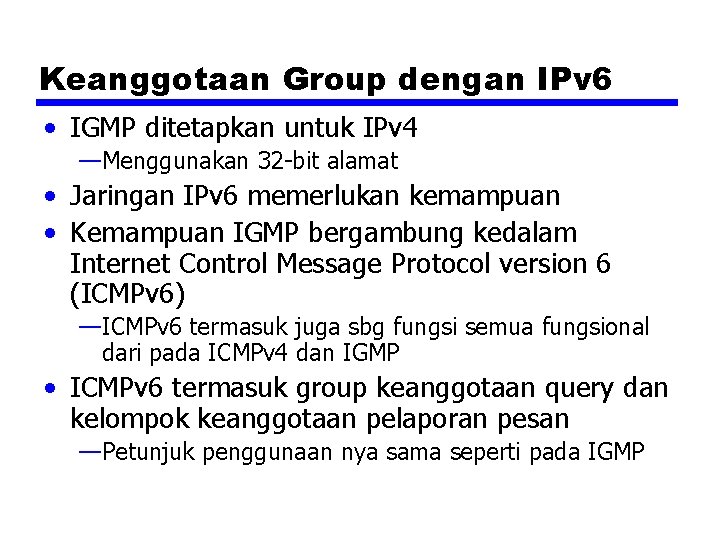 Keanggotaan Group dengan IPv6

• IGMP ditetapkan untuk IPv4
—Menggunakan 32-bit alamat
• Jaringan IPv6 memerlukan kemampuan
• Kemampuan IGMP bergambung kedalam Internet Control Message Protocol version 6 (ICMPv6)
—ICMPv6 termasuk juga sbg fungsi semua fungsional dari pada ICMPv4 dan IGMP
• ICMPv6 termasuk group keanggotaan query dan kelompok keanggotaan pelaporan pesan
—Petunjuk penggunaan nya sama seperti pada IGMP